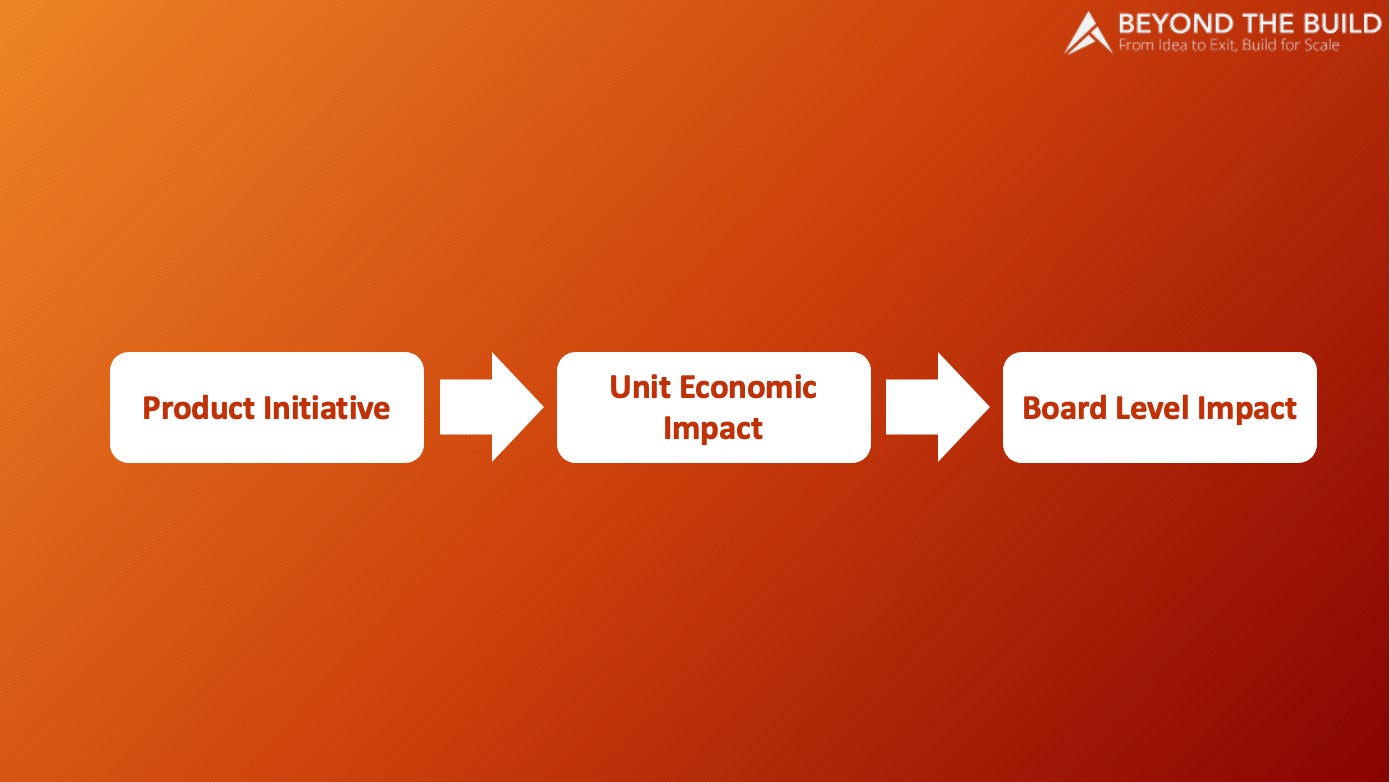 BEYOND THE BUILD
From Idea to Exit, Build for Scale

Product Initiative

Unit Economic Impact

Board Level Impact